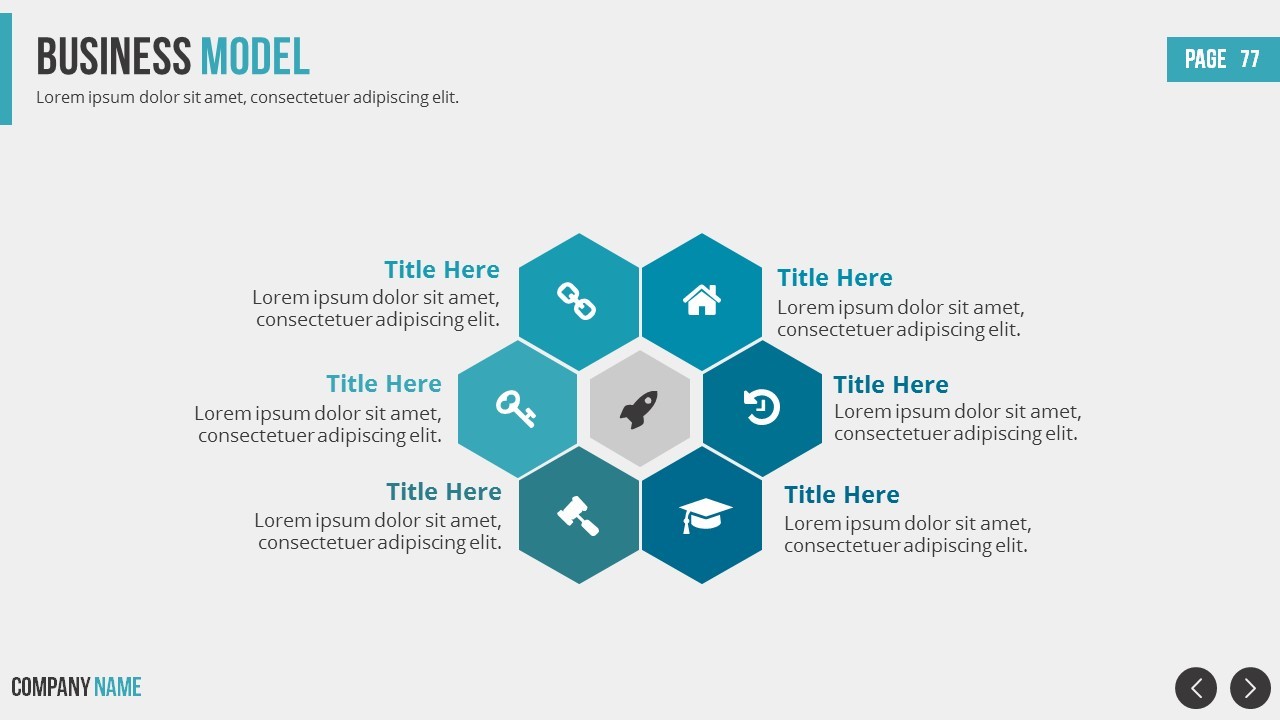 BUSINESS MODEL
Lorem ipsum dolor sit amet, consectetuer adipiscing elit.

PAGE 77

Title Here
Lorem ipsum dolor sit amet, consectetuer adipiscing elit.

Title Here
Lorem ipsum dolor sit amet, consectetuer adipiscing elit.

Title Here
Lorem ipsum dolor sit amet, consectetuer adipiscing elit.

Title Here
Lorem ipsum dolor sit amet, consectetuer adipiscing elit.

Title Here
Lorem ipsum dolor sit amet, consectetuer adipiscing elit.

Title Here
Lorem ipsum dolor sit amet, consectetuer adipiscing elit.

COMPANY NAME